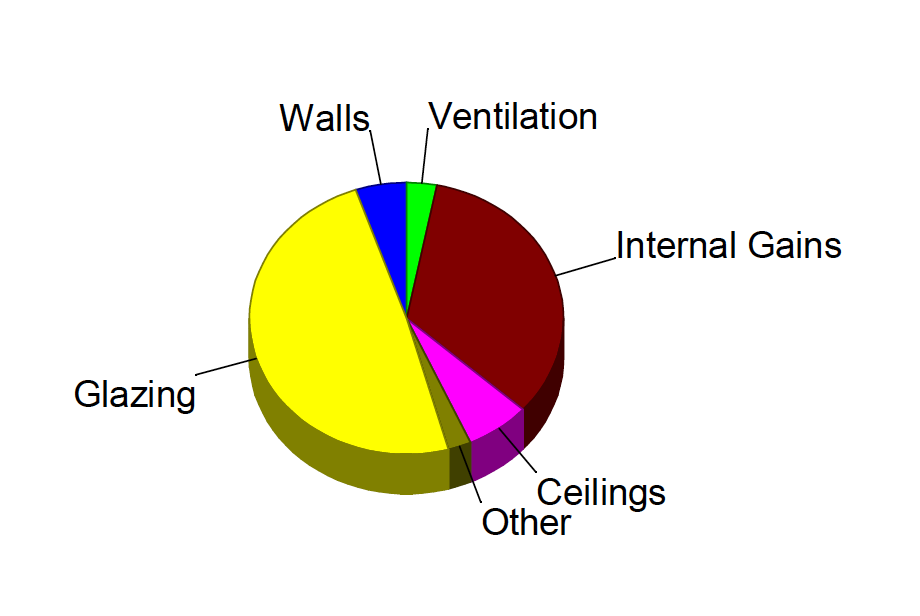 Walls
Ventilation
Internal Gains
Glazing
Ceilings
Other